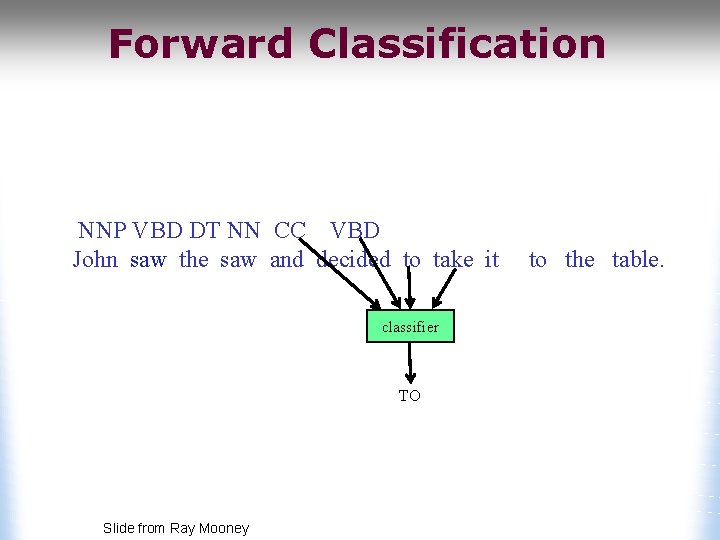 Forward Classification

NNP VBD DT NN CC VBD
John saw the saw and decided to take it to the table.

classifier

TO

Slide from Ray Mooney